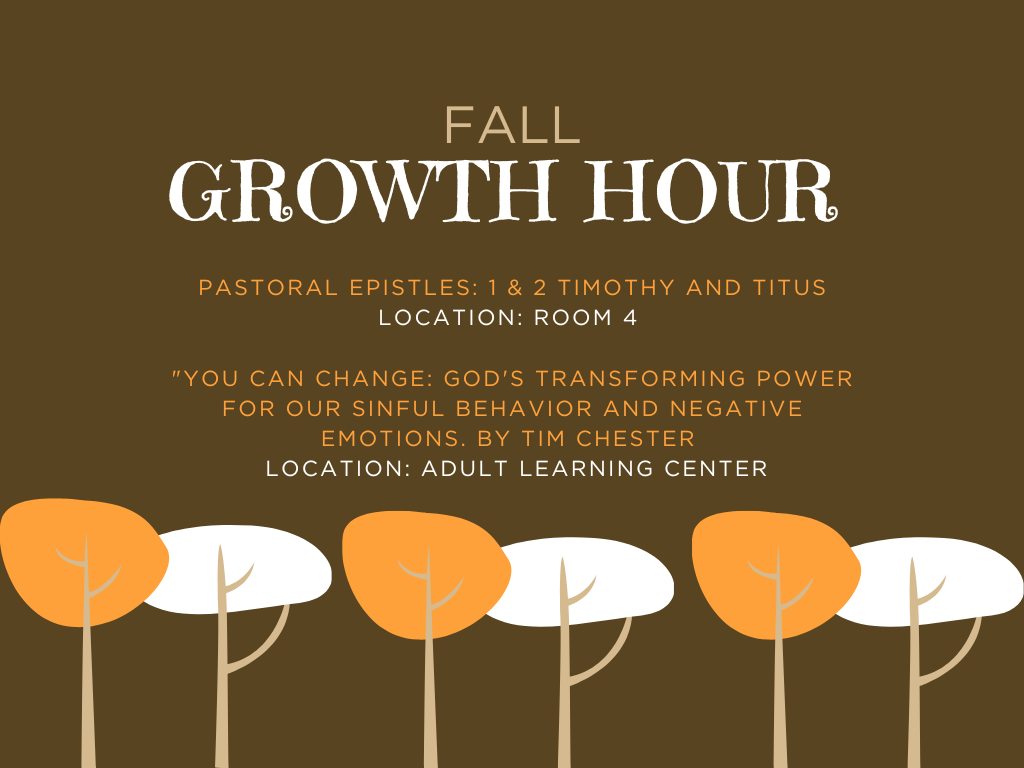 FALL
GROWTH HOUR

PASTORAL EPISTLES: 1 & 2 TIMOTHY AND TITUS
LOCATION: ROOM 4

"YOU CAN CHANGE: GOD'S TRANSFORMING POWER FOR OUR SINFUL BEHAVIOR AND NEGATIVE EMOTIONS. BY TIM CHESTER
LOCATION: ADULT LEARNING CENTER